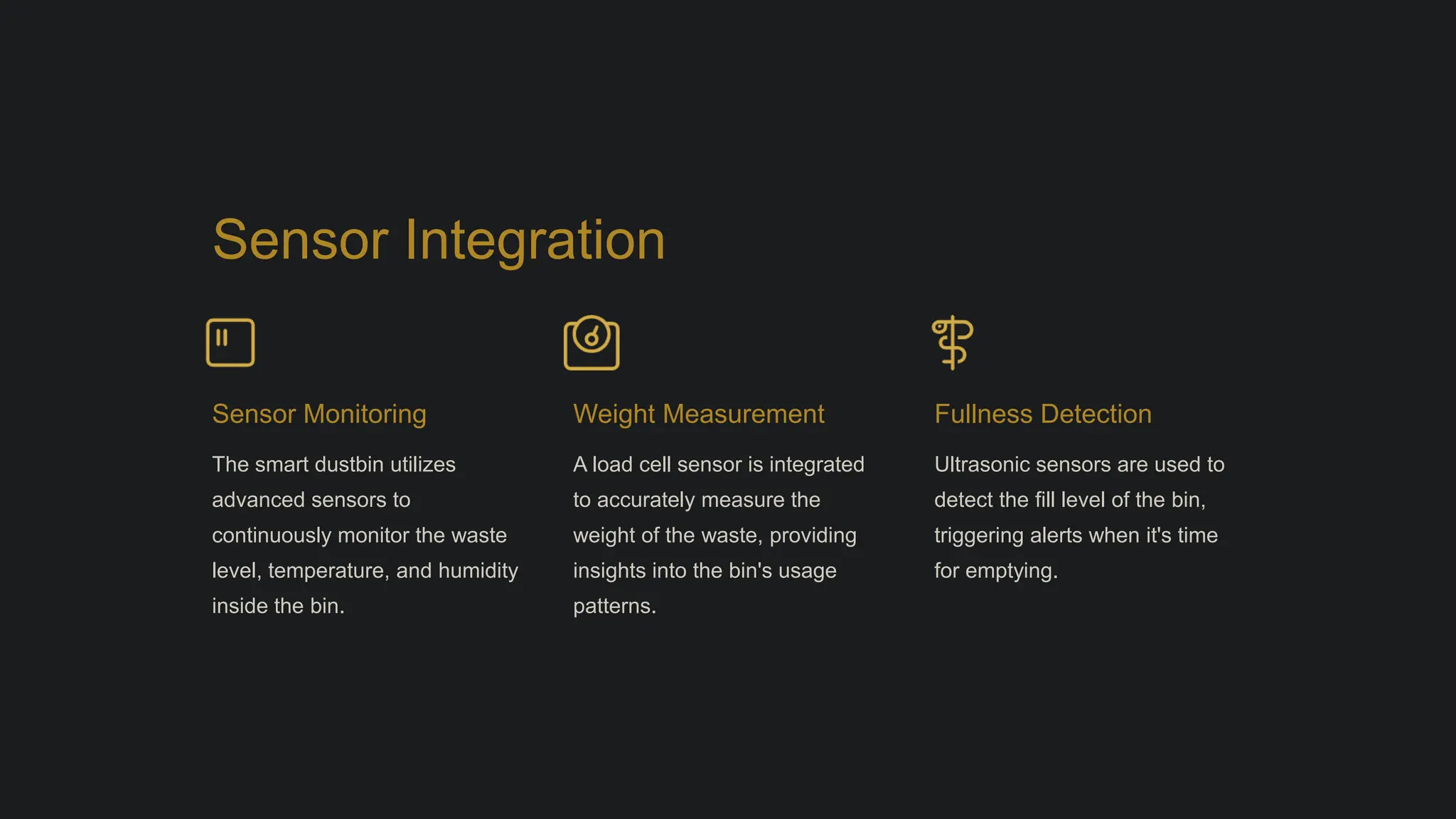 Sensor Integration

Sensor Monitoring

The smart dustbin utilizes advanced sensors to continuously monitor the waste level, temperature, and humidity inside the bin.

Weight Measurement

A load cell sensor is integrated to accurately measure the weight of the waste, providing insights into the bin's usage patterns.

Fullness Detection

Ultrasonic sensors are used to detect the fill level of the bin, triggering alerts when it's time for emptying.